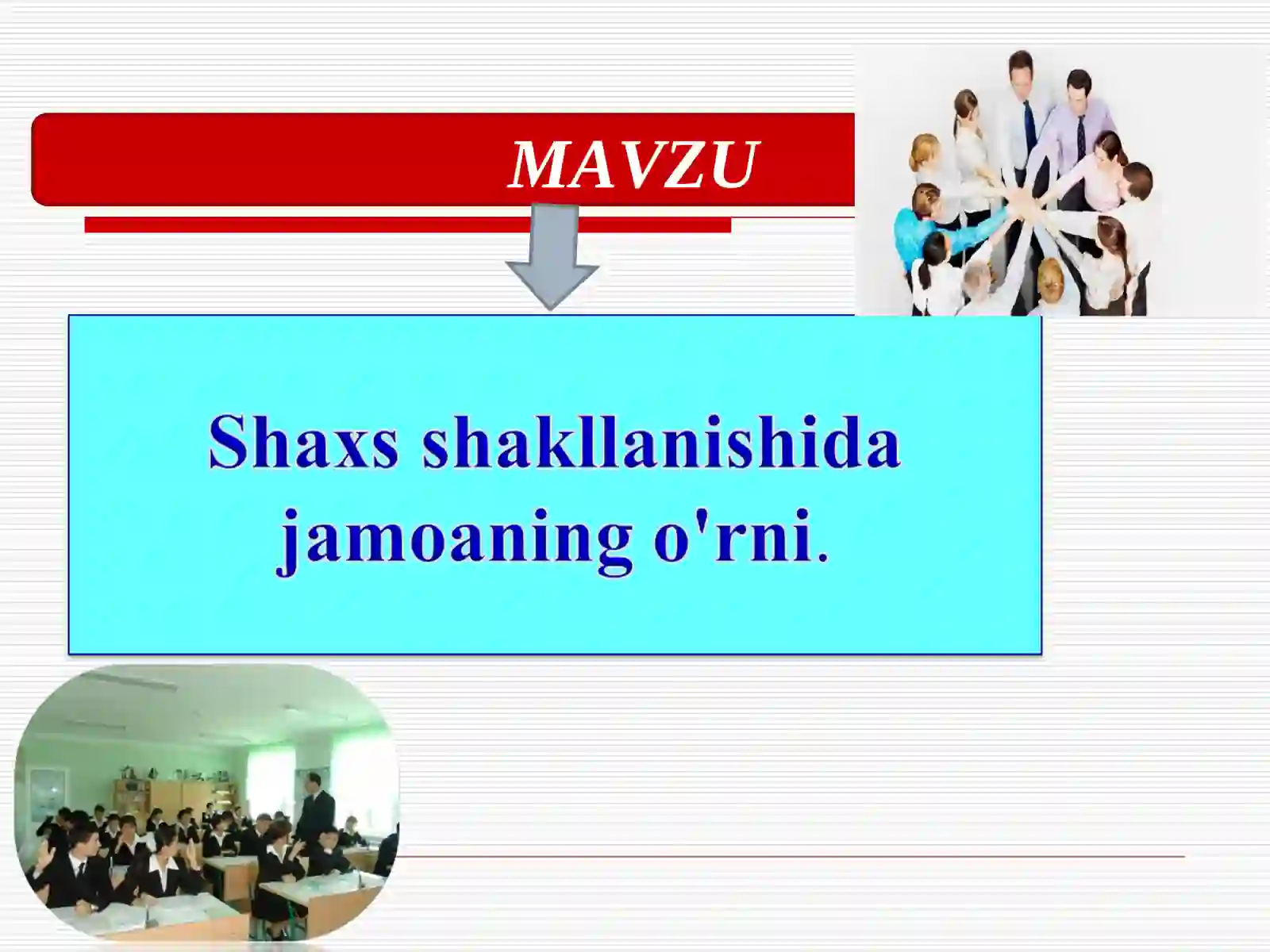 MAVZU

Shaxs shakllanishida jamoaning o'rni.